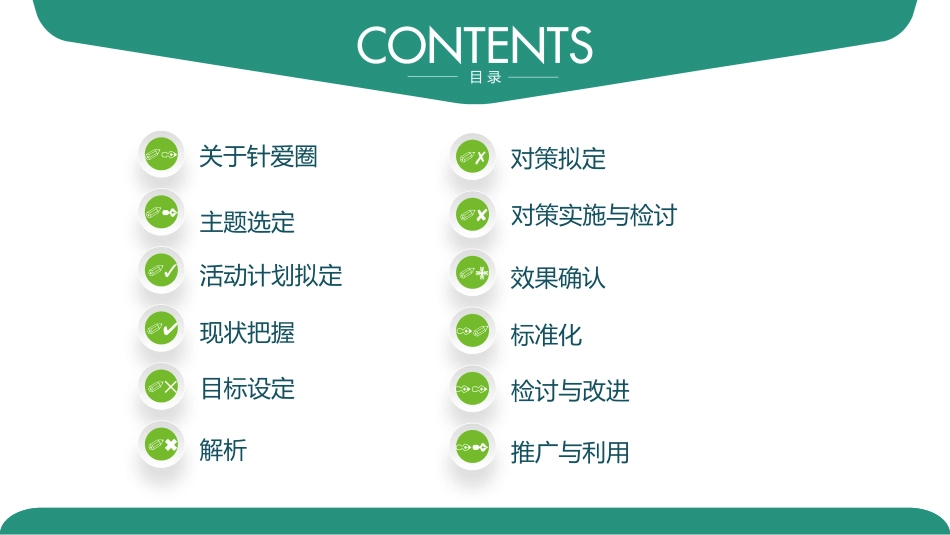 CONTENTS
目录

关于针爱圈

主题选定

活动计划拟定

现状把握

目标设定

解析

对策拟定

对策实施与检讨

效果确认

标准化

检讨与改进

推广与利用